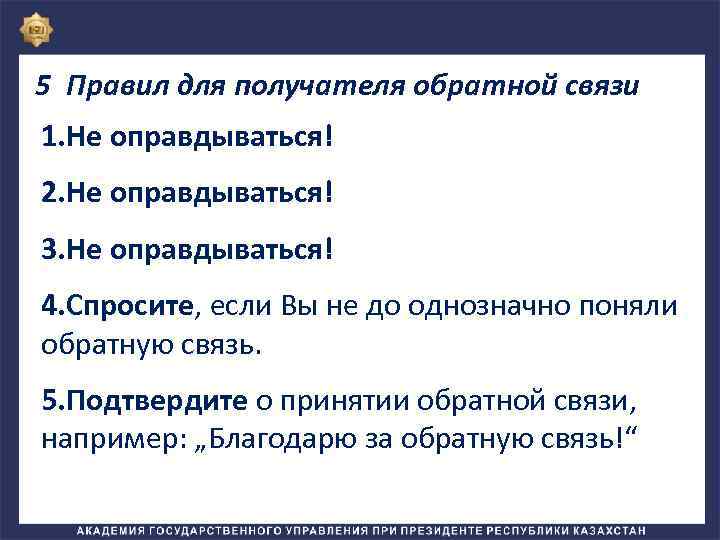 5 Правил для получателя обратной связи

1.Не оправдываться!

2.Не оправдываться!

3.Не оправдываться!

4.Спросите, если Вы не до однозначно поняли обратную связь.

5.Подтвердите о принятии обратной связи, например: „Благодарю за обратную связь!“

АКАДЕМИЯ ГОСУДАРСТВЕННОГО УПРАВЛЕНИЯ ПРИ ПРЕЗИДЕНТЕ РЕСПУБЛИКИ КАЗАХСТАН